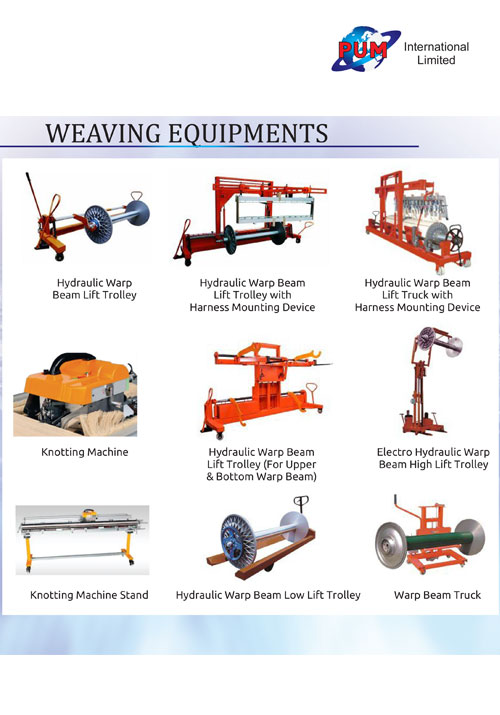 PUM International Limited

WEAVING EQUIPMENTS

Hydraulic Warp Beam Lift Trolley

Hydraulic Warp Beam Lift Trolley with Harness Mounting Device

Hydraulic Warp Beam Lift Truck with Harness Mounting Device

Knotting Machine

Hydraulic Warp Beam Lift Trolley (For Upper & Bottom Warp Beam)

Electro Hydraulic Warp Beam High Lift Trolley

Knotting Machine Stand

Hydraulic Warp Beam Low Lift Trolley

Warp Beam Truck